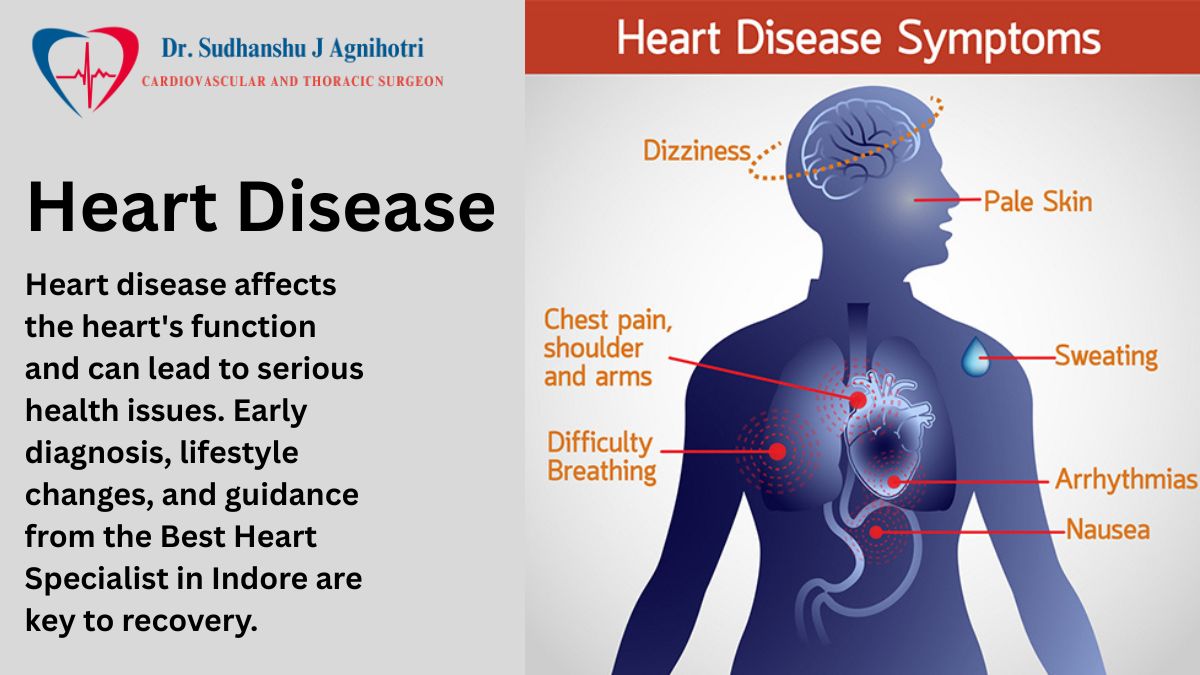 Dr. Sudhanshu J Agnihotri
CARDIOVASCULAR AND THORACIC SURGEON

Heart Disease

Heart disease affects the heart's function and can lead to serious health issues. Early diagnosis, lifestyle changes, and guidance from the Best Heart Specialist in Indore are key to recovery.

Heart Disease Symptoms

Dizziness

Pale Skin

Chest pain, shoulder and arms

Sweating

Difficulty Breathing

Arrhythmias

Nausea